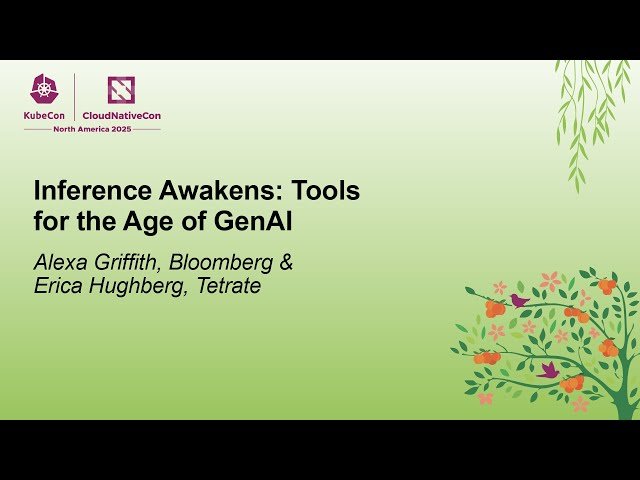 KubeCon | CloudNativeCon
North America 2025

Inference Awakens: Tools for the Age of GenAI

Alexa Griffith, Bloomberg & Erica Hughberg, Tetrate